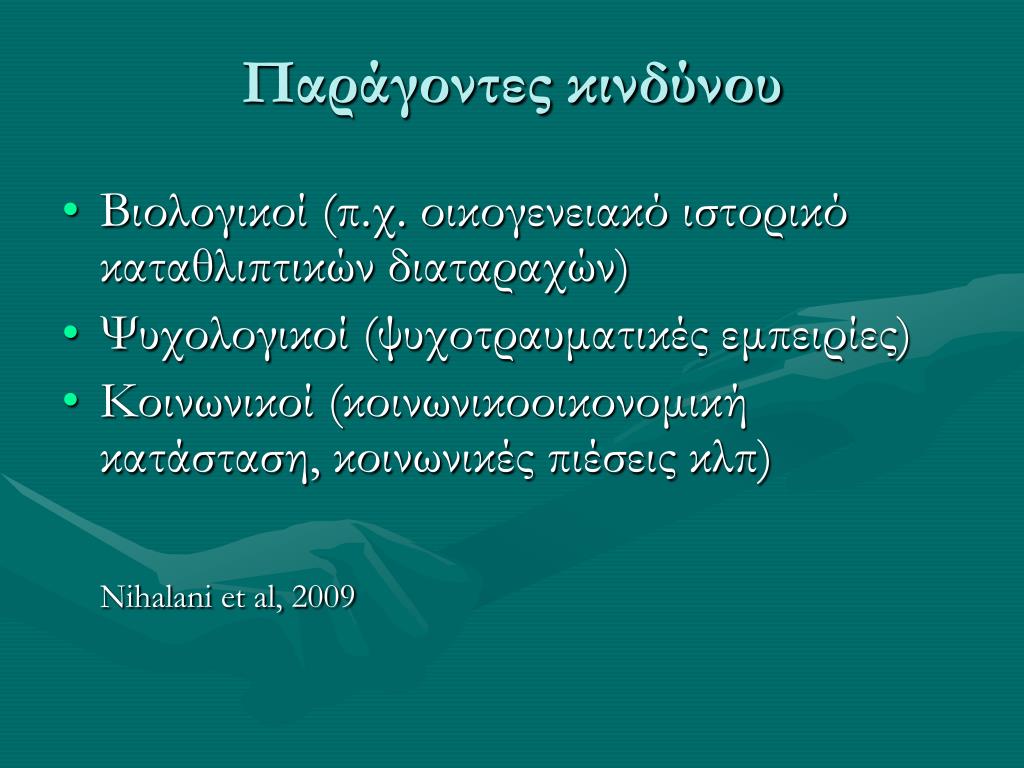 Παράγοντες κινδύνου

• Βιολογικοί (π.χ. οικογενειακό ιστορικό καταθλιπτικών διαταραχών)
• Ψυχολογικοί (ψυχοτραυματικές εμπειρίες)
• Κοινωνικοί (κοινωνικοοικονομική κατάσταση, κοινωνικές πιέσεις κλπ)

Nihalani et al, 2009